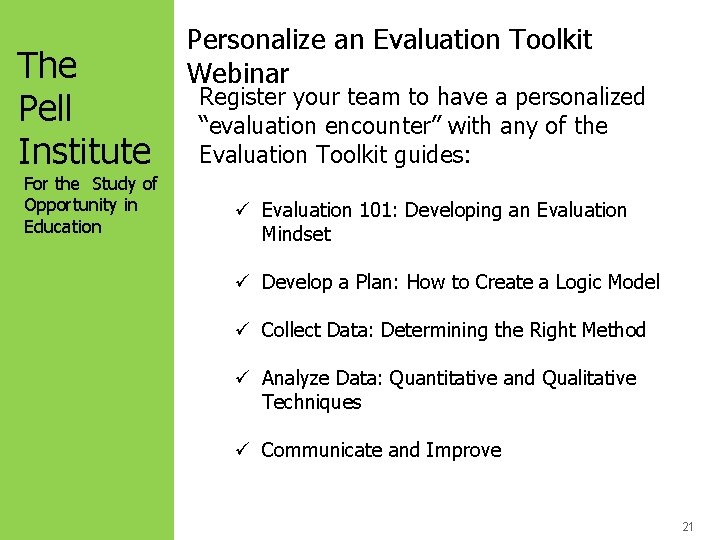 The Pell Institute

For the Study of Opportunity in Education

Personalize an Evaluation Toolkit Webinar

Register your team to have a personalized “evaluation encounter” with any of the Evaluation Toolkit guides:

✓ Evaluation 101: Developing an Evaluation Mindset

✓ Develop a Plan: How to Create a Logic Model

✓ Collect Data: Determining the Right Method

✓ Analyze Data: Quantitative and Qualitative Techniques

✓ Communicate and Improve

21